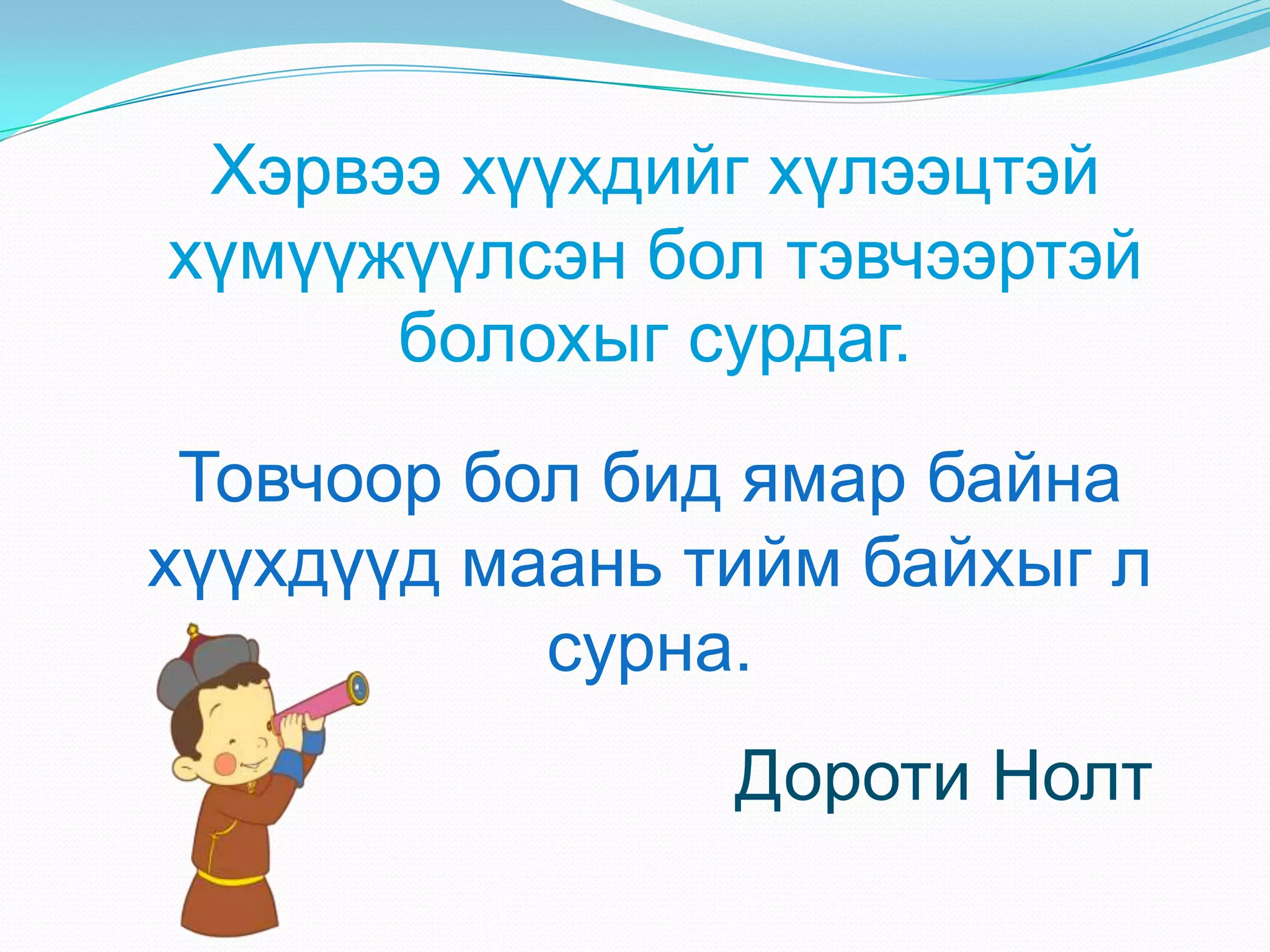 Хэрвээ хүүхдийг хүлээцтэй хүмүүжүүлсэн бол тэвчээртэй болохыг сурдаг.

Товчоор бол бид ямар байна хүүхдүүд маань тийм байхыг л сурна.

Дороти Нолт